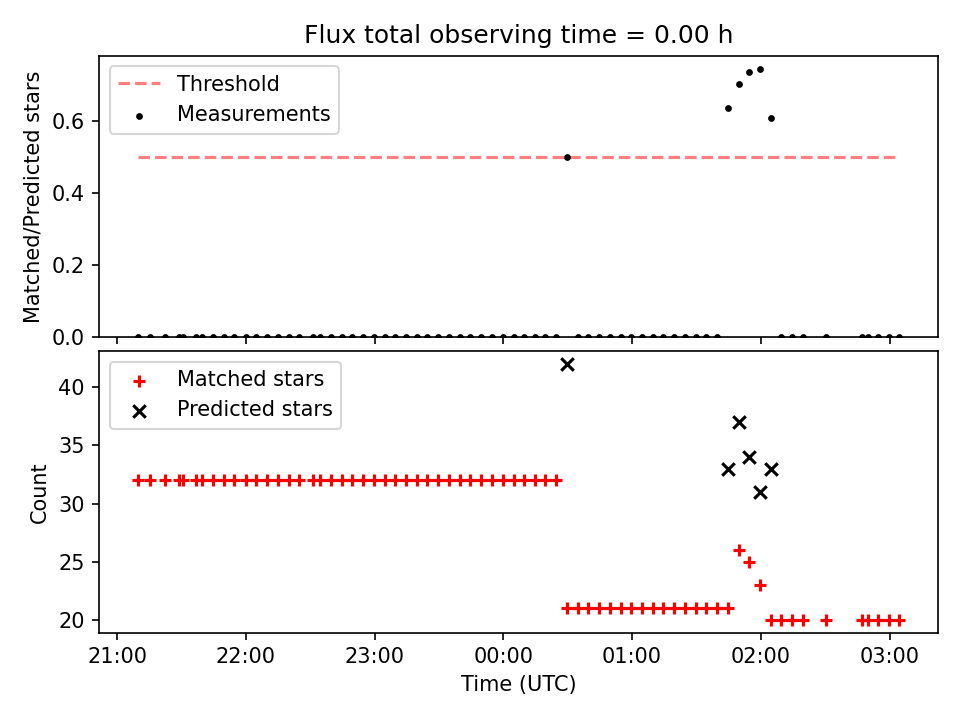 Flux total observing time = 0.00 h

Threshold
Measurements

Matched/Predicted stars

0.6
0.4
0.2
0.0

Matched stars
Predicted stars

Count

40
35
30
25
20

21:00
22:00
23:00
00:00
01:00
02:00
03:00

Time (UTC)